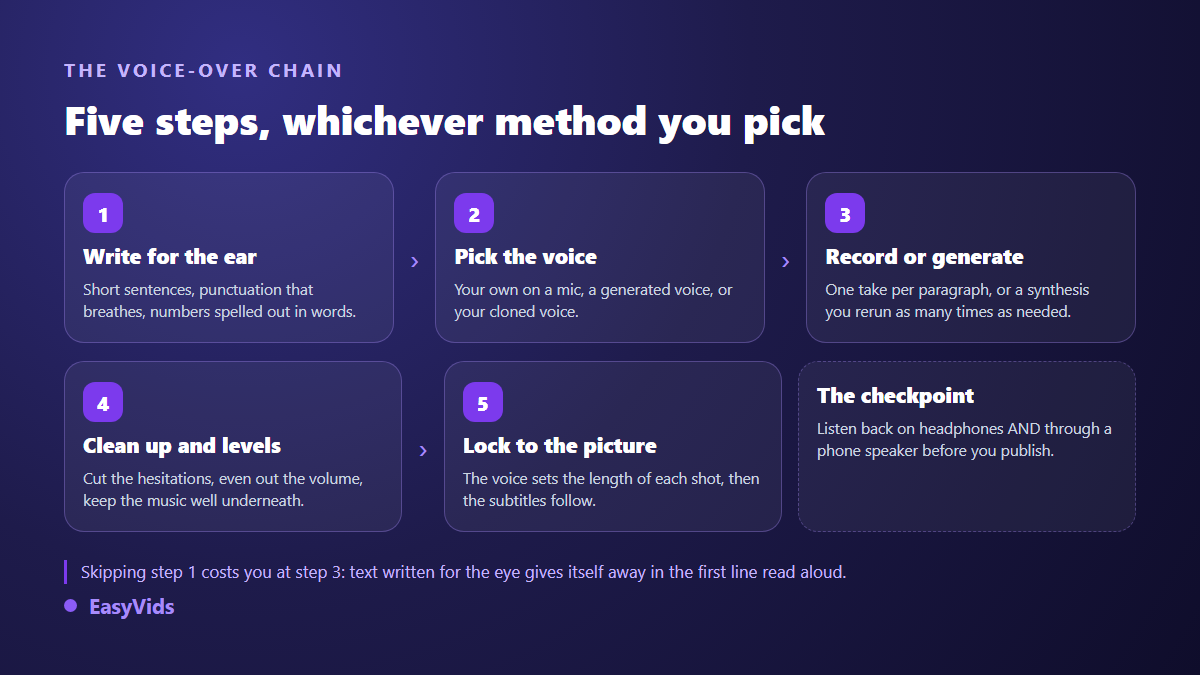 THE VOICE-OVER CHAIN

Five steps, whichever method you pick

1
Write for the ear
Short sentences, punctuation that breathes, numbers spelled out in words.

›

2
Pick the voice
Your own on a mic, a generated voice, or your cloned voice.

›

3
Record or generate
One take per paragraph, or a synthesis you rerun as many times as needed.

4
Clean up and levels
Cut the hesitations, even out the volume, keep the music well underneath.

›

5
Lock to the picture
The voice sets the length of each shot, then the subtitles follow.

The checkpoint
Listen back on headphones AND through a phone speaker before you publish.

Skipping step 1 costs you at step 3: text written for the eye gives itself away in the first line read aloud.

EasyVids